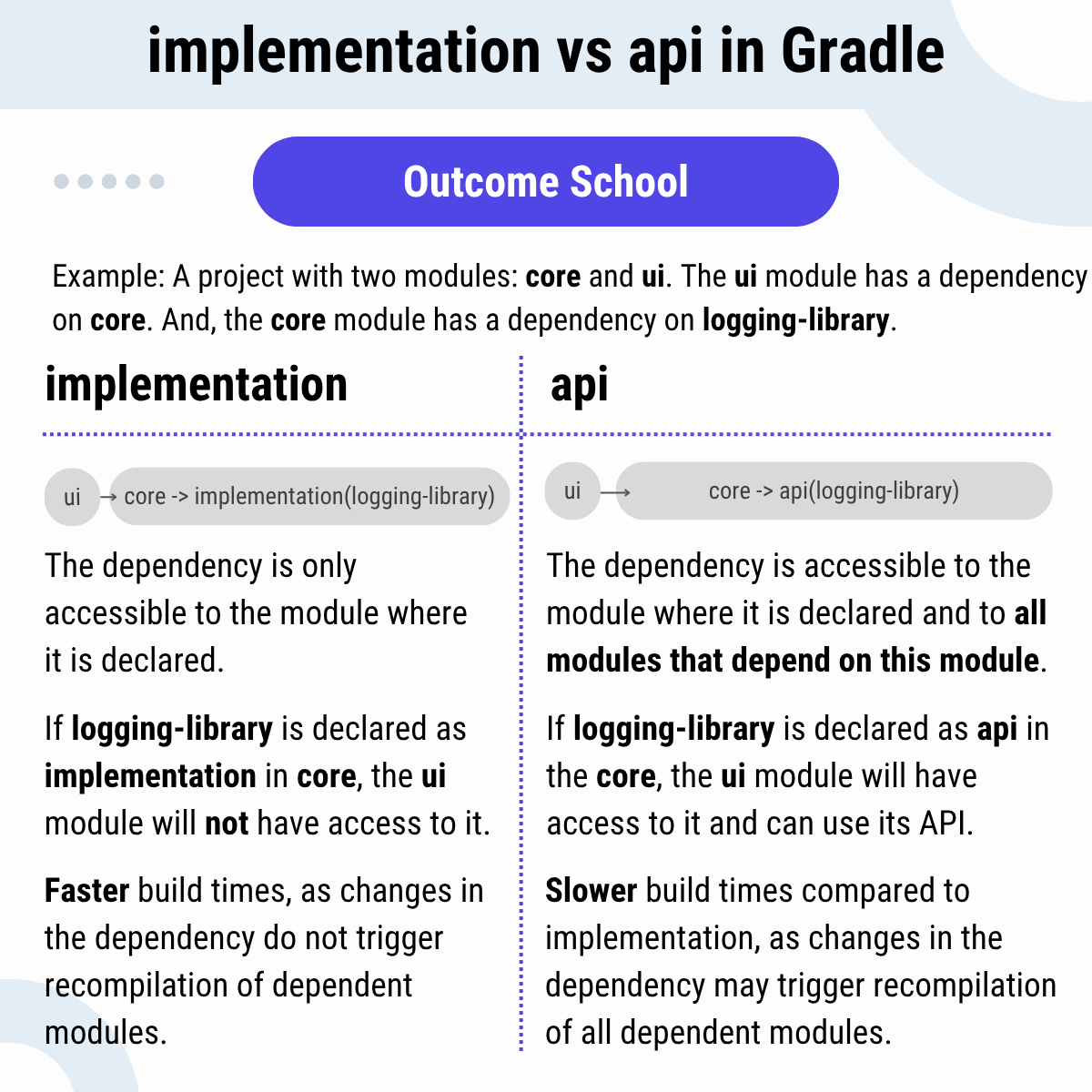 implementation vs api in Gradle

Outcome School

Example: A project with two modules: core and ui. The ui module has a dependency on core. And, the core module has a dependency on logging-library.

implementation

ui → core -> implementation(logging-library)

The dependency is only accessible to the module where it is declared.

If logging-library is declared as implementation in core, the ui module will not have access to it.

Faster build times, as changes in the dependency do not trigger recompilation of dependent modules.

api

ui → core -> api(logging-library)

The dependency is accessible to the module where it is declared and to all modules that depend on this module.

If logging-library is declared as api in the core, the ui module will have access to it and can use its API.

Slower build times compared to implementation, as changes in the dependency may trigger recompilation of all dependent modules.